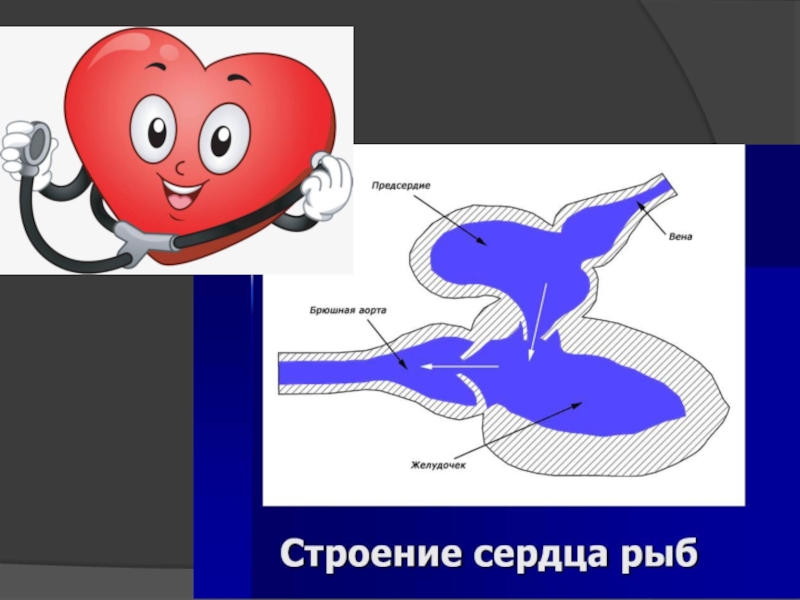 Предсердие

Вена

Брюшная аорта

Желудочек

Строение сердца рыб